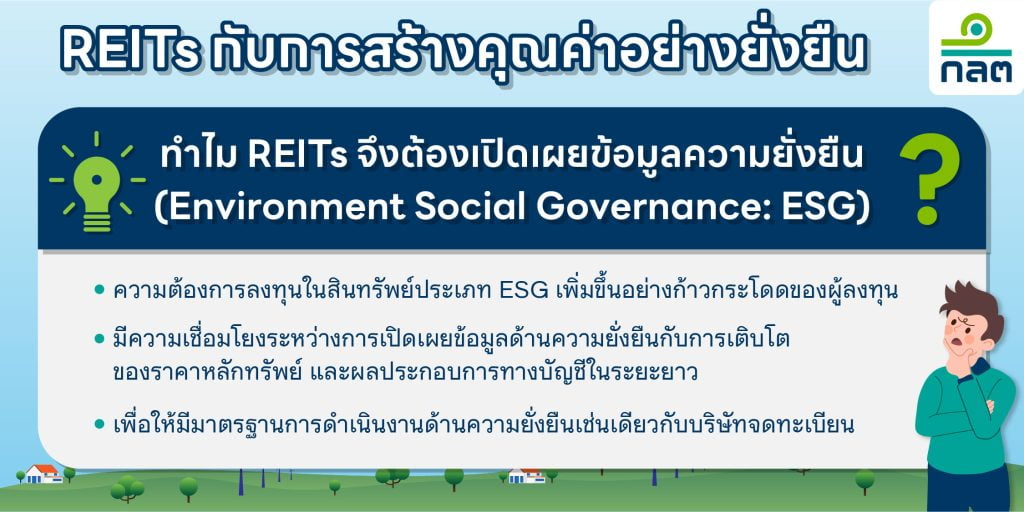 REITs กับการสร้างคุณค่าอย่างยั่งยืน

กลต

ทำไม REITs จึงต้องเปิดเผยข้อมูลความยั่งยืน (Environment Social Governance: ESG)

?

• ความต้องการลงทุนในสินทรัพย์ประเภท ESG เพิ่มขึ้นอย่างก้าวกระโดดของผู้ลงทุน

• มีความเชื่อมโยงระหว่างการเปิดเผยข้อมูลด้านความยั่งยืนกับการเติบโตของราคาหลักทรัพย์ และผลประกอบการทางบัญชีในระยะยาว

• เพื่อให้มีมาตรฐานการดำเนินงานด้านความยั่งยืนเช่นเดียวกับบริษัทจดทะเบียน